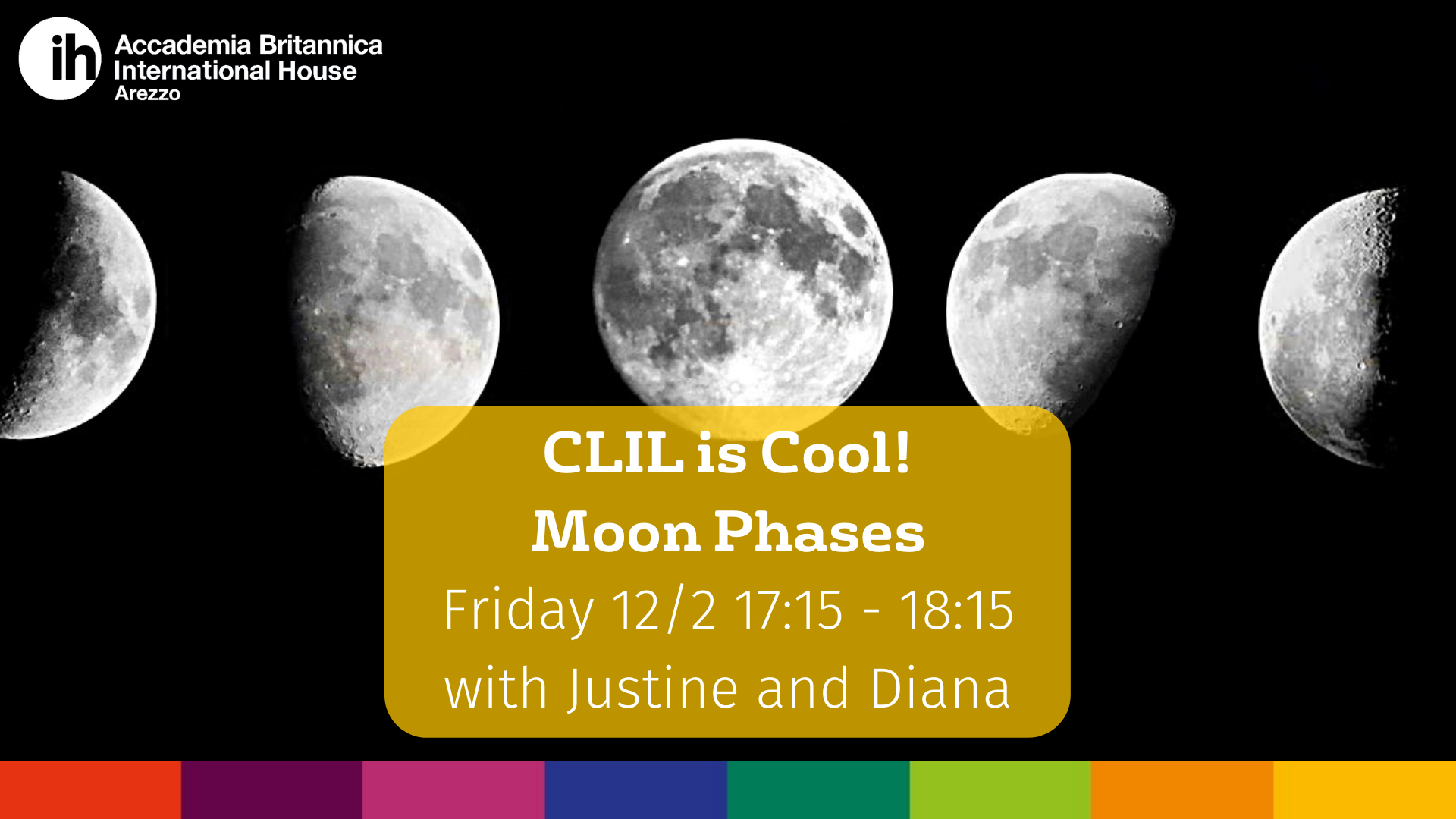 ih Accademia Britannica International House Arezzo

CLIL is Cool!
Moon Phases
Friday 12/2 17:15 - 18:15
with Justine and Diana